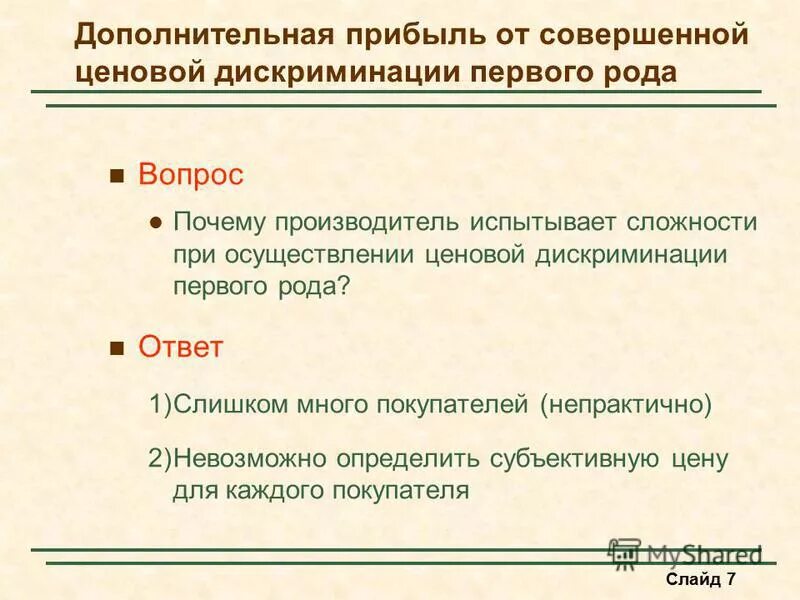 Дополнительная прибыль от совершенной ценовой дискриминации первого рода

Вопрос

Почему производитель испытывает сложности при осуществлении ценовой дискриминации первого рода?

Ответ

1)Слишком много покупателей (непрактично)

2)Невозможно определить субъективную цену для каждого покупателя

MyShared

Слайд 7